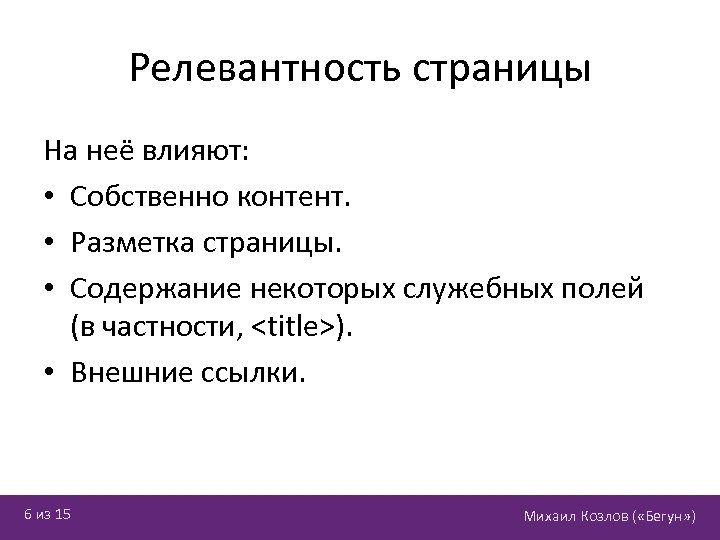 Релевантность страницы

На неё влияют:

• Собственно контент.
• Разметка страницы.
• Содержание некоторых служебных полей (в частности, <title>).
• Внешние ссылки.

6 из 15

Михаил Козлов («Бегун»)